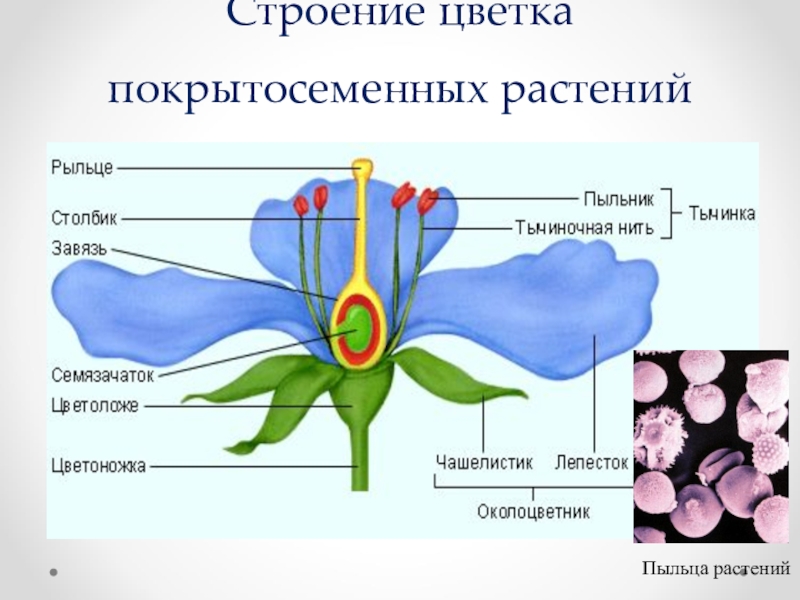 Строение цветка покрытосеменных растений

Рыльце
Столбик
Завязь
Семязачаток
Цветоложе
Цветоножка
Пыльник
Тычиночная нить
Тычинка
Чашелистик
Лепесток
Околоцветник

Пыльца растений